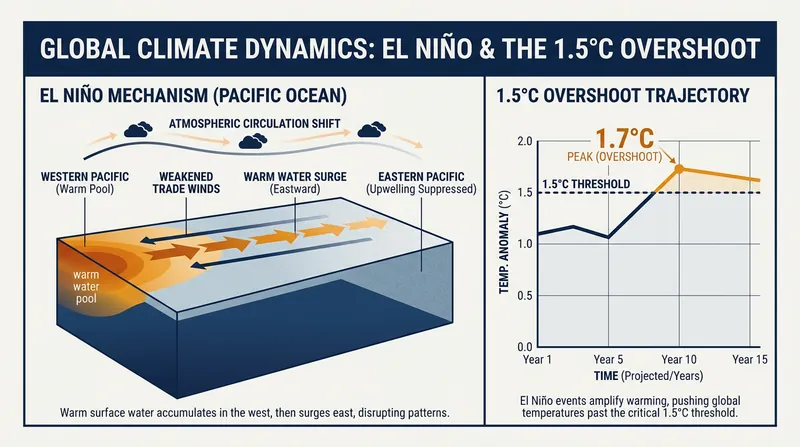 GLOBAL CLIMATE DYNAMICS: EL NIÑO & THE 1.5°C OVERSHOOT

EL NIÑO MECHANISM (PACIFIC OCEAN)

ATMOSPHERIC CIRCULATION SHIFT

WESTERN PACIFIC (Warm Pool)

WEAKENED TRADE WINDS

WARM WATER SURGE (Eastward)

EASTERN PACIFIC (Upwelling Suppressed)

warm water pool

Warm surface water accumulates in the west, then surges east, disrupting patterns.

1.5°C OVERSHOOT TRAJECTORY

1.7°C

PEAK (OVERSHOOT)

1.5°C THRESHOLD

TEMP. ANOMALY (°C)

2.0
1.5
1.0
0.5
0.0

Year 1
Year 5
Year 10
Year 15

TIME (Projected/Years)

El Niño events amplify warming, pushing global temperatures past the critical 1.5°C threshold.